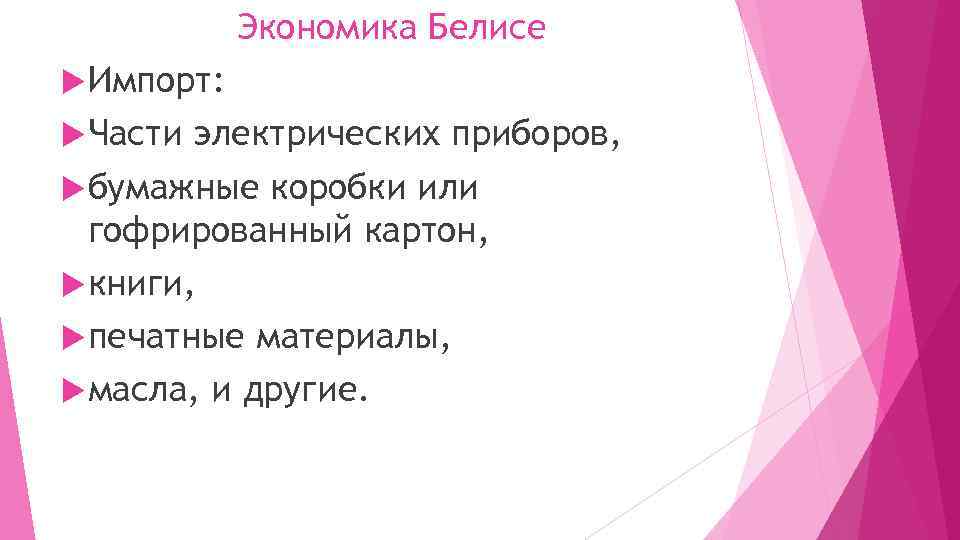 Экономика Белисе

Импорт:

Части электрических приборов,

бумажные коробки или гофрированный картон,

книги,

печатные материалы,

масла, и другие.